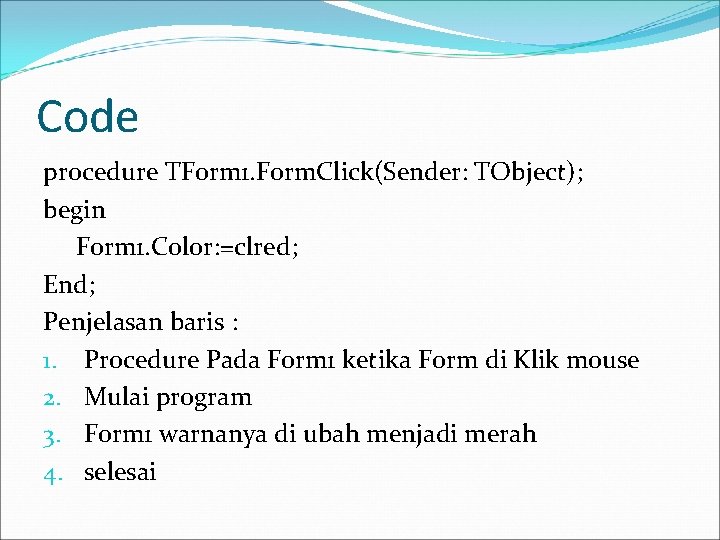 Code

procedure TForm1.FormClick(Sender: TObject);
begin
Form1.Color:=clred;
End;
Penjelasan baris :
1. Procedure Pada Form1 ketika Form di Klik mouse
2. Mulai program
3. Form1 warnanya di ubah menjadi merah
4. selesai